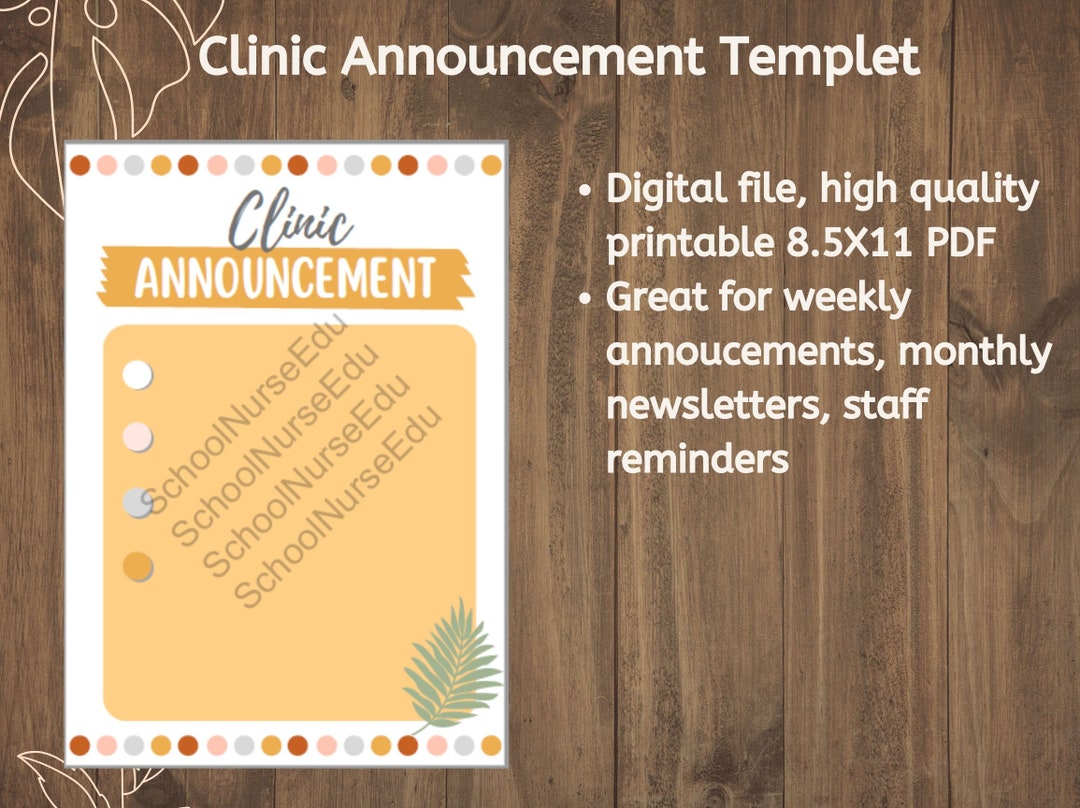 Clinic Announcement Templet

Clinic
ANNOUNCEMENT

SchoolNurseEdu
SchoolNurseEdu
SchoolNurseEdu
SchoolNurseEdu

• Digital file, high quality printable 8.5X11 PDF
• Great for weekly annoucements, monthly newsletters, staff reminders